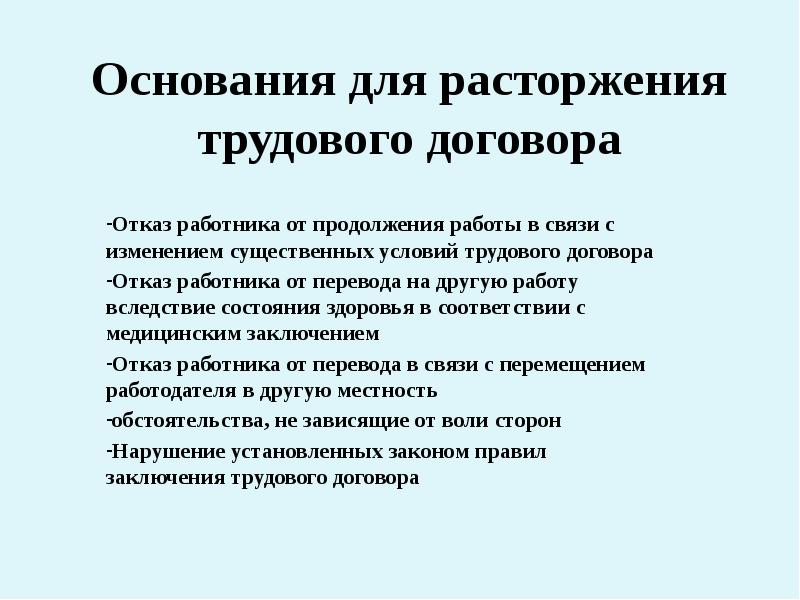 Основания для расторжения трудового договора

-Отказ работника от продолжения работы в связи с изменением существенных условий трудового договора

-Отказ работника от перевода на другую работу вследствие состояния здоровья в соответствии с медицинским заключением

-Отказ работника от перевода в связи с перемещением работодателя в другую местность

-обстоятельства, не зависящие от воли сторон

-Нарушение установленных законом правил заключения трудового договора